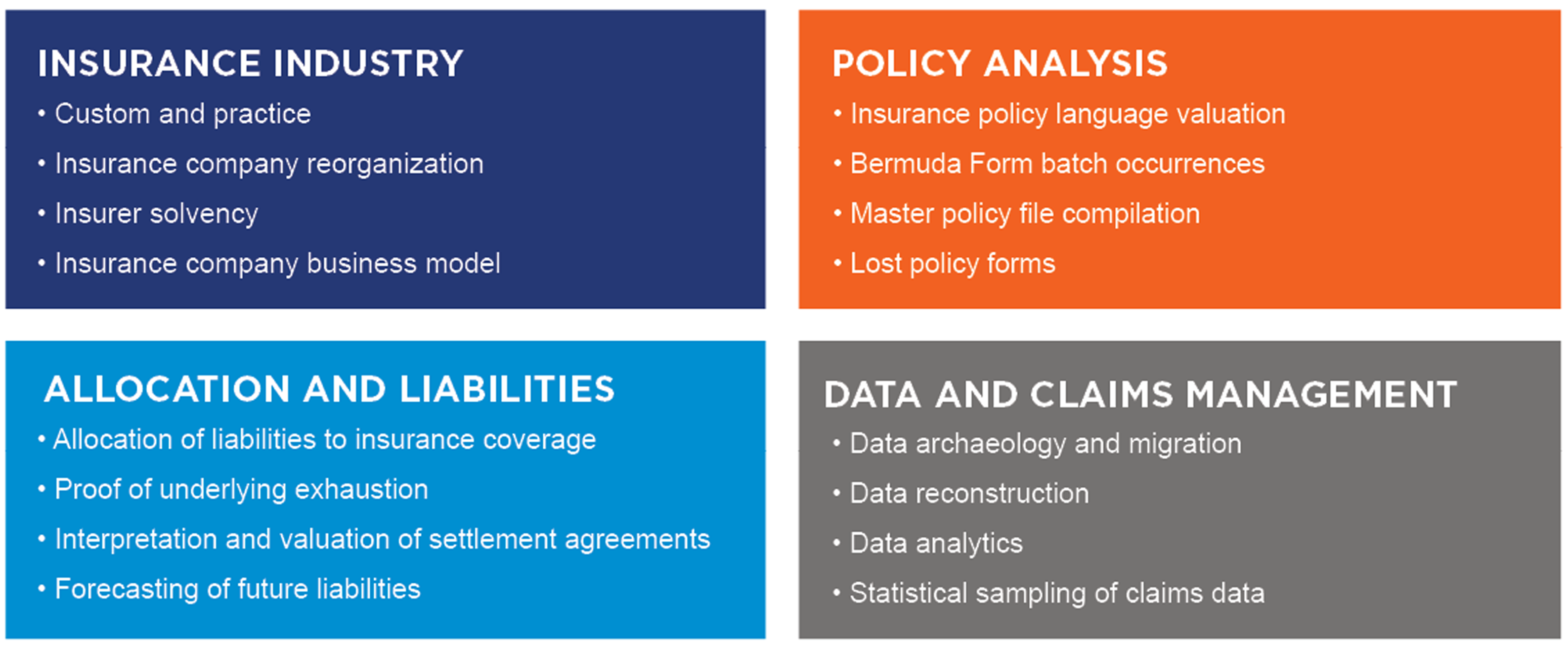 INSURANCE INDUSTRY
• Custom and practice
• Insurance company reorganization
• Insurer solvency
• Insurance company business model

POLICY ANALYSIS
• Insurance policy language valuation
• Bermuda Form batch occurrences
• Master policy file compilation
• Lost policy forms

ALLOCATION AND LIABILITIES
• Allocation of liabilities to insurance coverage
• Proof of underlying exhaustion
• Interpretation and valuation of settlement agreements
• Forecasting of future liabilities

DATA AND CLAIMS MANAGEMENT
• Data archaeology and migration
• Data reconstruction
• Data analytics
• Statistical sampling of claims data